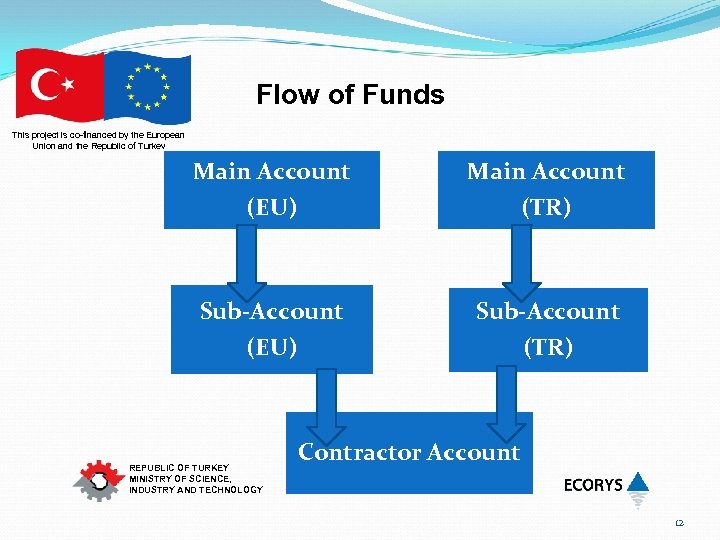 This project is co-financed by the European Union and the Republic of Turkey

Flow of Funds

Main Account (EU)

Main Account (TR)

Sub-Account (EU)

Sub-Account (TR)

Contractor Account

REPUBLIC OF TURKEY
MINISTRY OF SCIENCE, INDUSTRY AND TECHNOLOGY

ECORYS

12